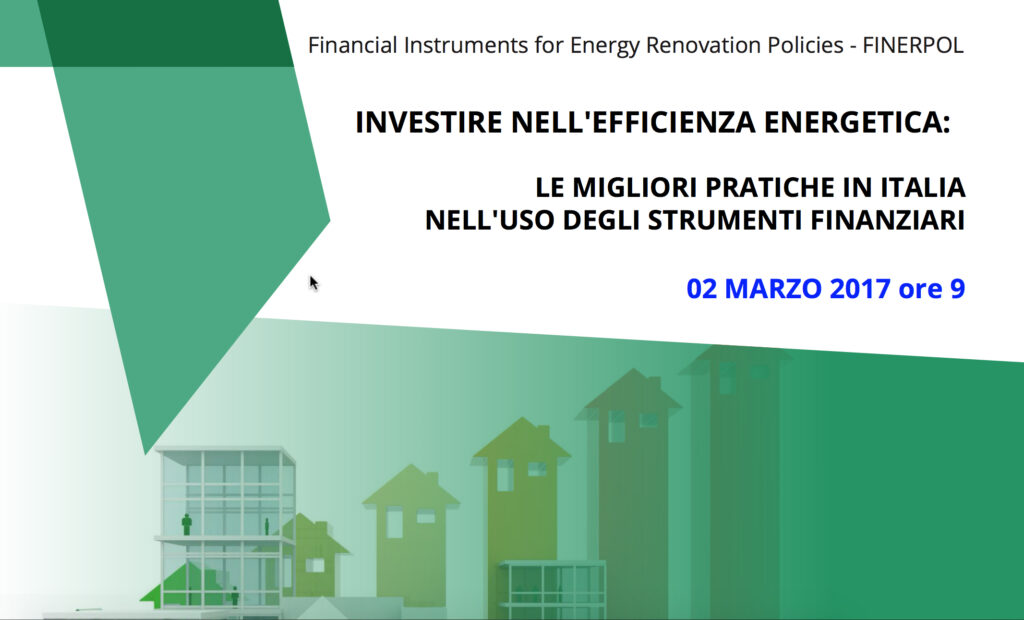 Financial Instruments for Energy Renovation Policies - FINERPOL

INVESTIRE NELL'EFFICIENZA ENERGETICA:

LE MIGLIORI PRATICHE IN ITALIA
NELL'USO DEGLI STRUMENTI FINANZIARI

02 MARZO 2017 ore 9